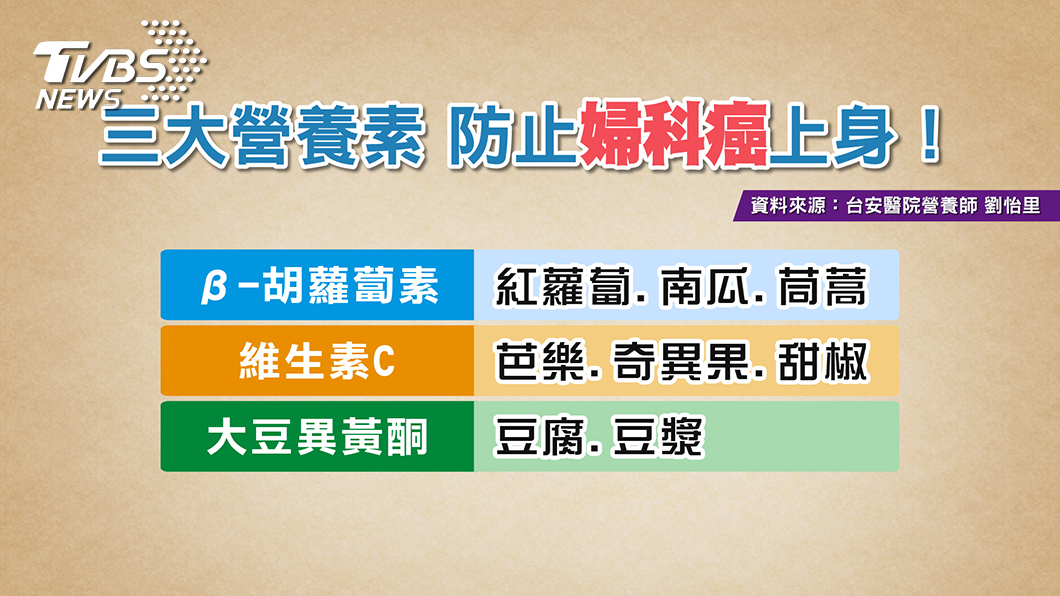 TVBS NEWS

三大營養素 防止婦科癌上身！

資料來源：台安醫院營養師 劉怡里

| β-胡蘿蔔素 | 紅蘿蔔. 南瓜. 茼蒿 |
|---|---|
| 維生素C | 芭樂. 奇異果. 甜椒 |
| 大豆異黃酮 | 豆腐. 豆漿 |